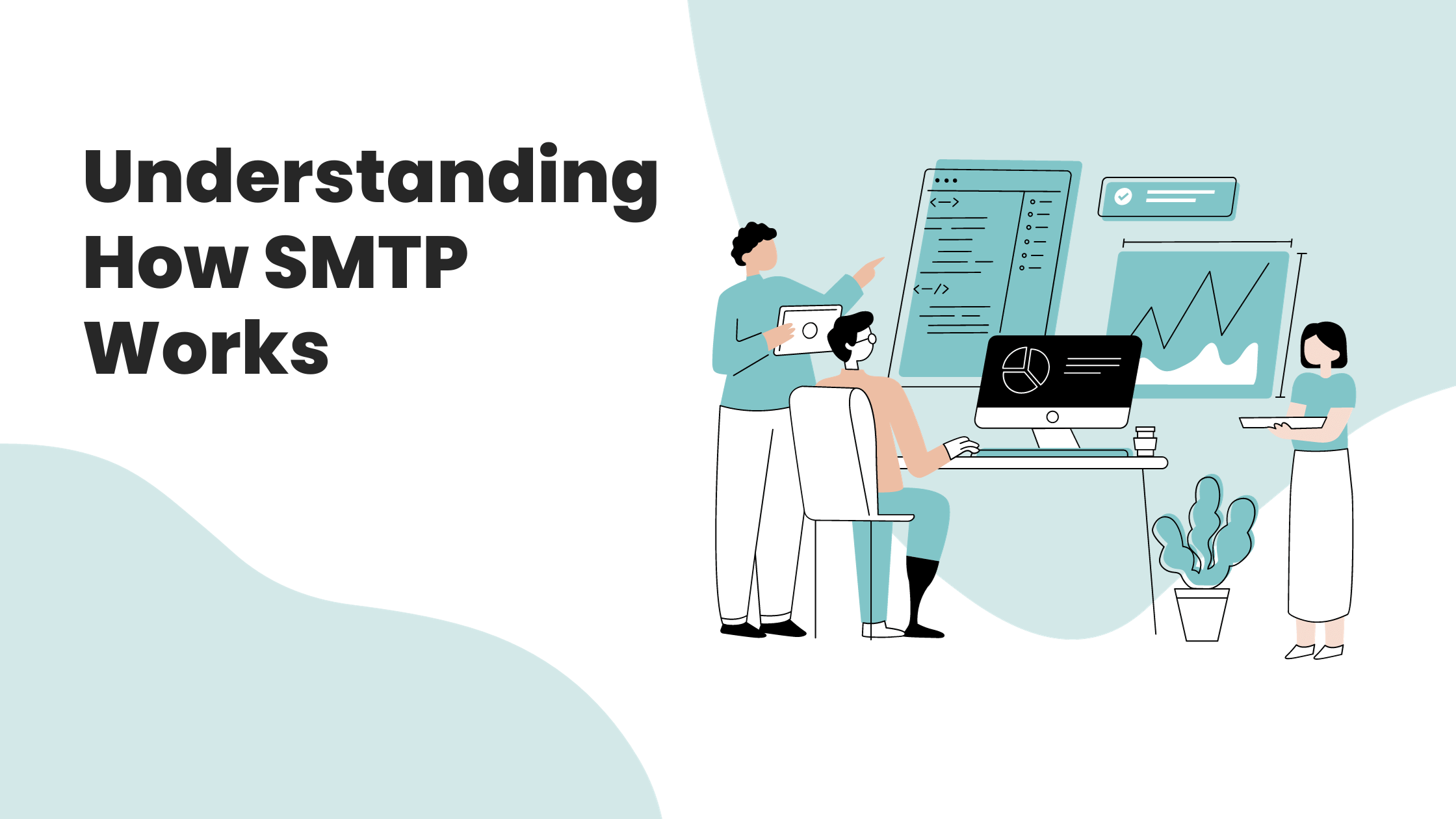 Understanding How SMTP Works